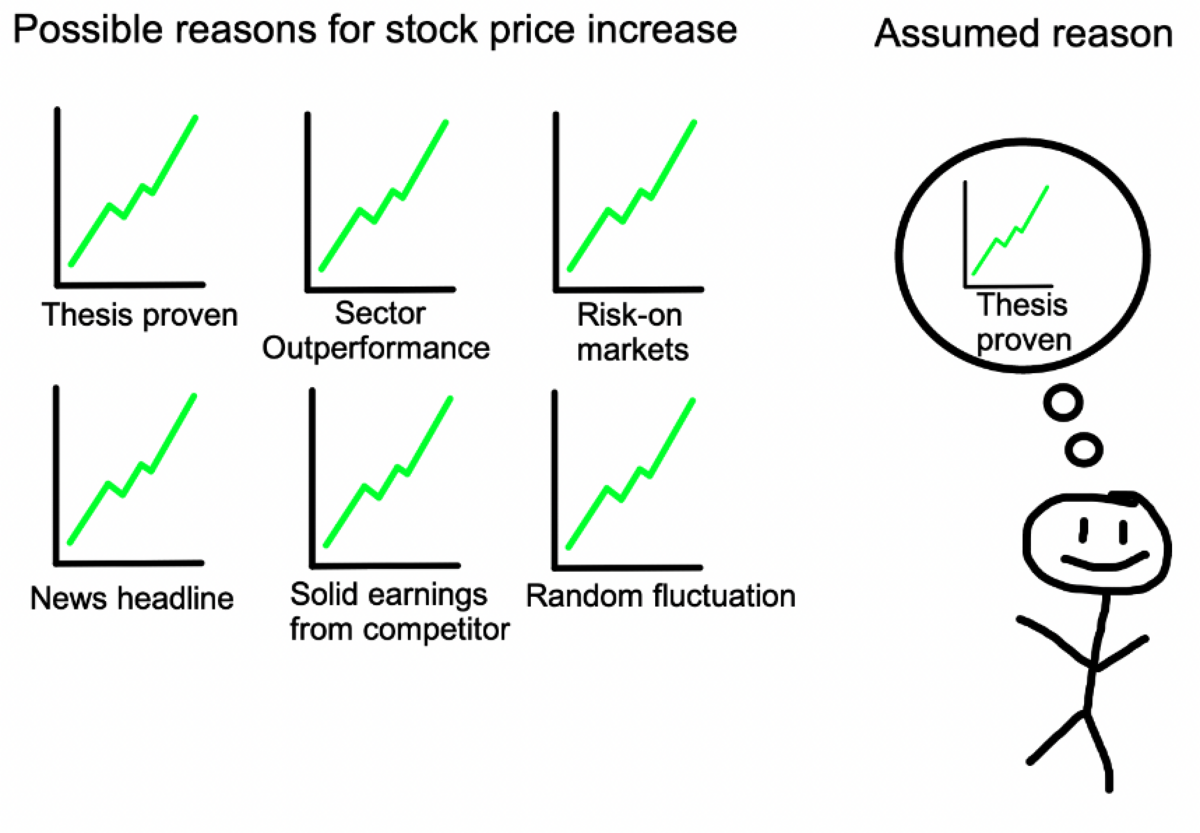 Possible reasons for stock price increase

Thesis proven

Sector Outperformance

Risk-on markets

News headline

Solid earnings from competitor

Random fluctuation

Assumed reason

Thesis proven